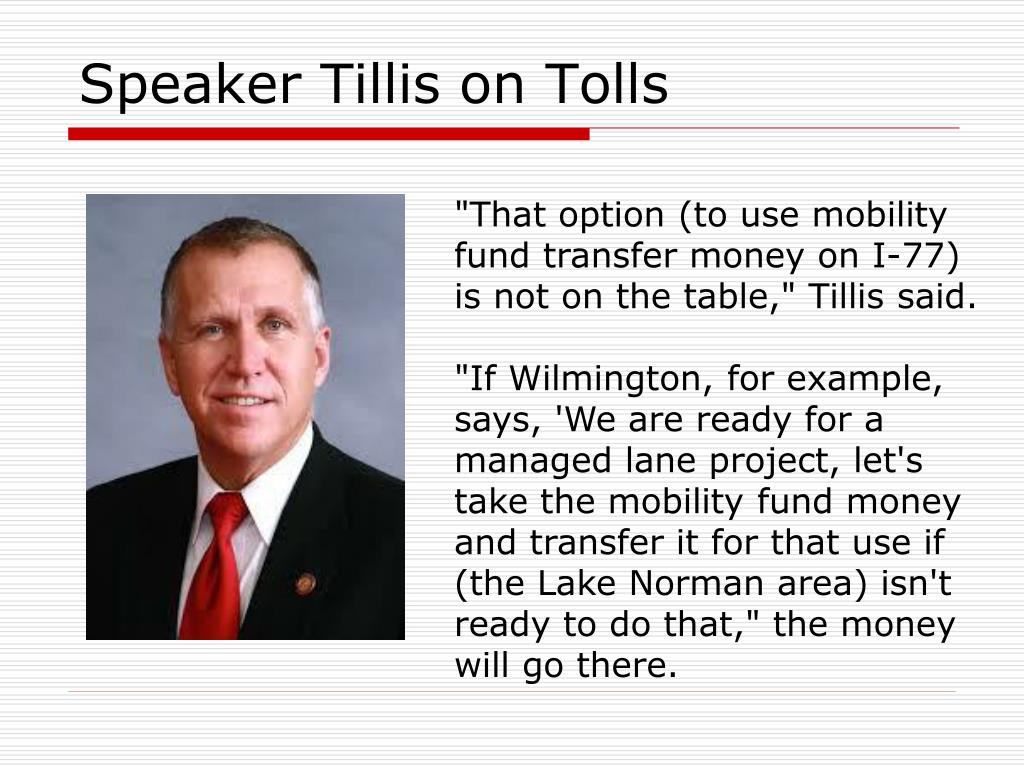 Speaker Tillis on Tolls

"That option (to use mobility fund transfer money on I-77) is not on the table," Tillis said.

"If Wilmington, for example, says, 'We are ready for a managed lane project, let's take the mobility fund money and transfer it for that use if (the Lake Norman area) isn't ready to do that," the money will go there.